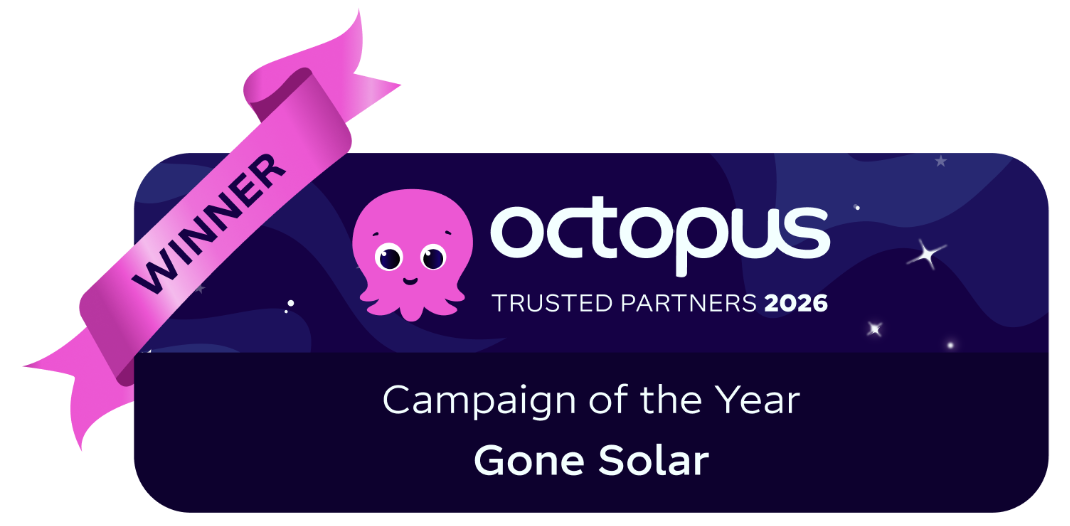 WINNER

octopus

TRUSTED PARTNERS 2026

Campaign of the Year

Gone Solar